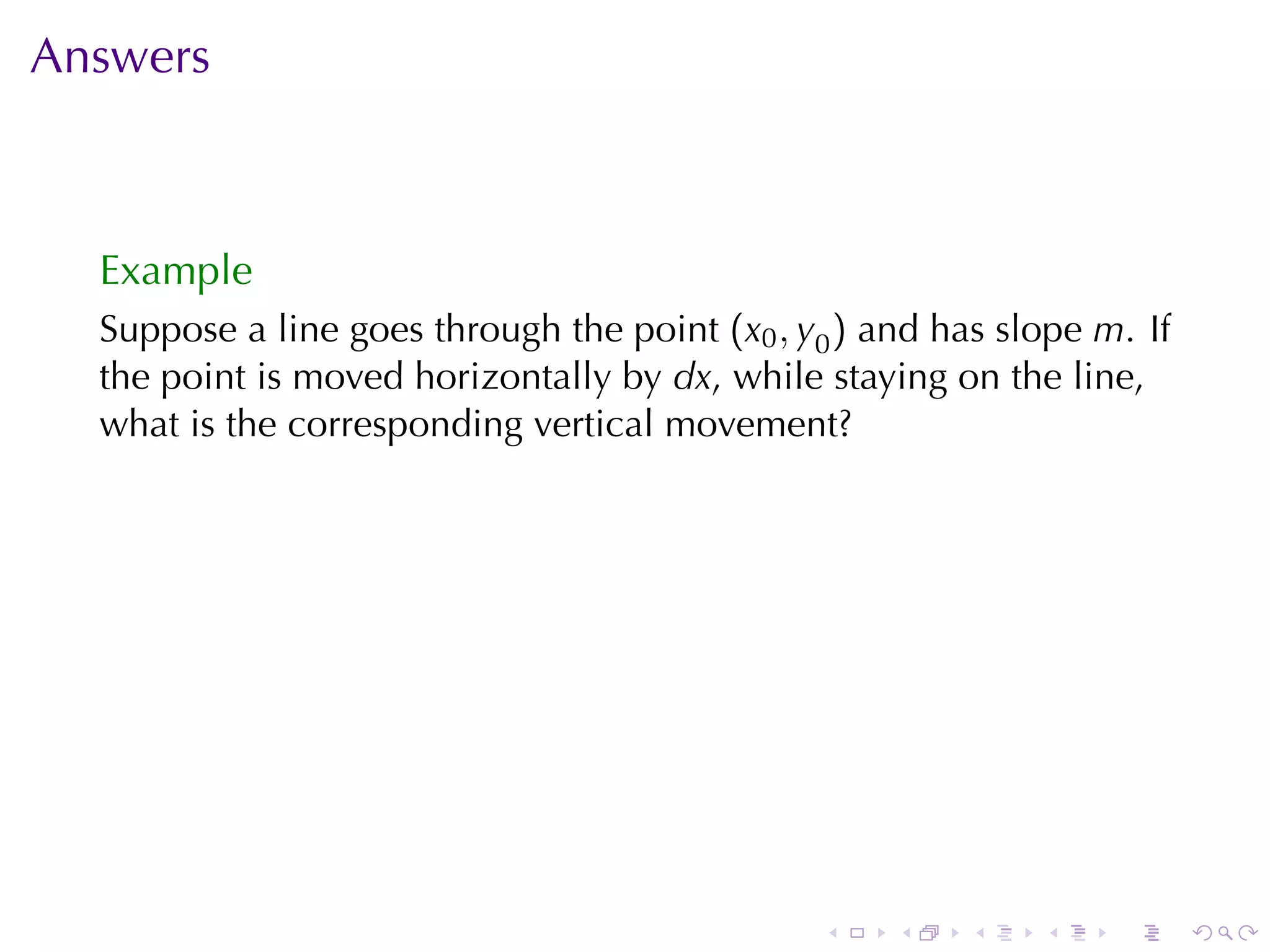 Answers

Example

Suppose a line goes through the point $(x_0, y_0)$ and has slope $m$. If the point is moved horizontally by $dx$, while staying on the line, what is the corresponding vertical movement?